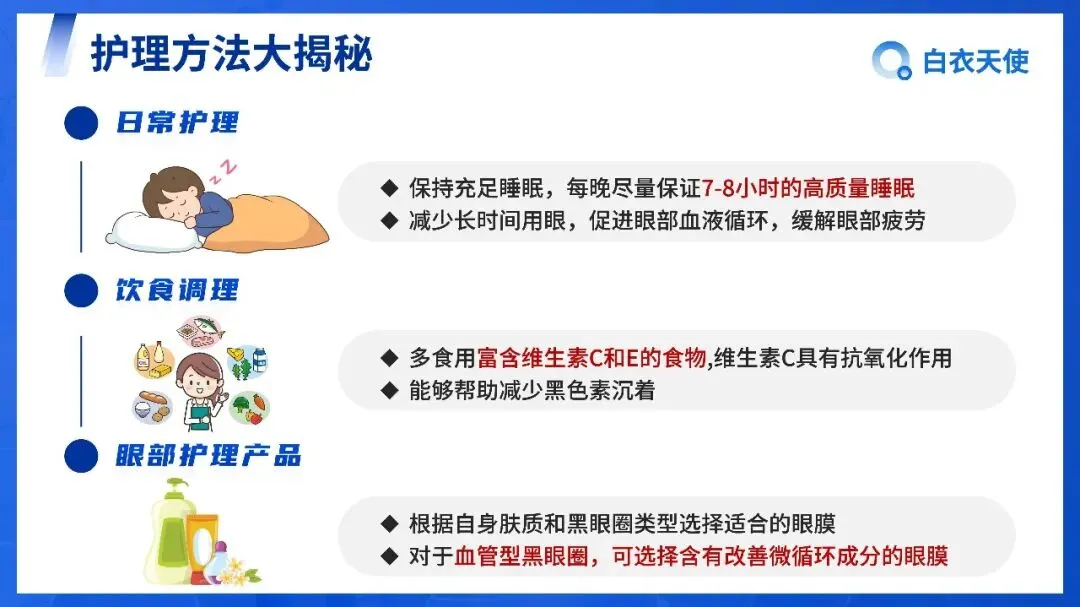 护理方法大揭秘

白衣天使

日常护理

◆ 保持充足睡眠，每晚尽量保证7-8小时的高质量睡眠
◆ 减少长时间用眼，促进眼部血液循环，缓解眼部疲劳

饮食调理

◆ 多食用富含维生素C和E的食物,维生素C具有抗氧化作用
◆ 能够帮助减少黑色素沉着

眼部护理产品

◆ 根据自身肤质和黑眼圈类型选择适合的眼膜
◆ 对于血管型黑眼圈，可选择含有改善微循环成分的眼膜